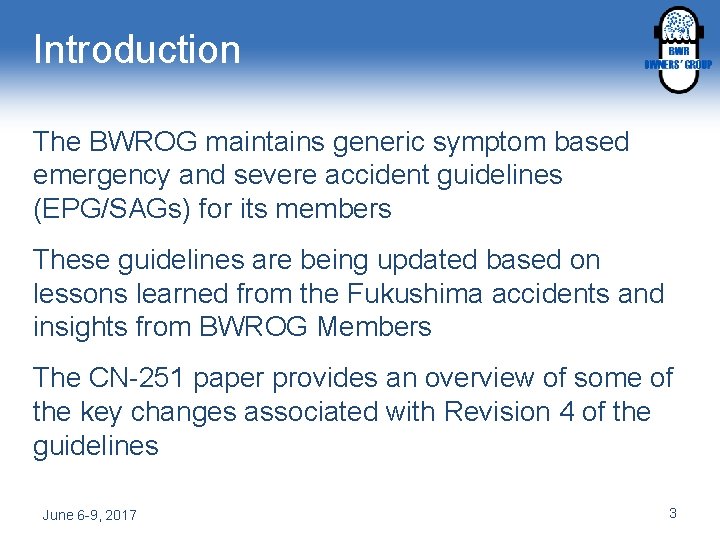 Introduction

BWR
OWNERS' GROUP

The BWROG maintains generic symptom based emergency and severe accident guidelines (EPG/SAGs) for its members

These guidelines are being updated based on lessons learned from the Fukushima accidents and insights from BWROG Members

The CN-251 paper provides an overview of some of the key changes associated with Revision 4 of the guidelines

June 6-9, 2017

3